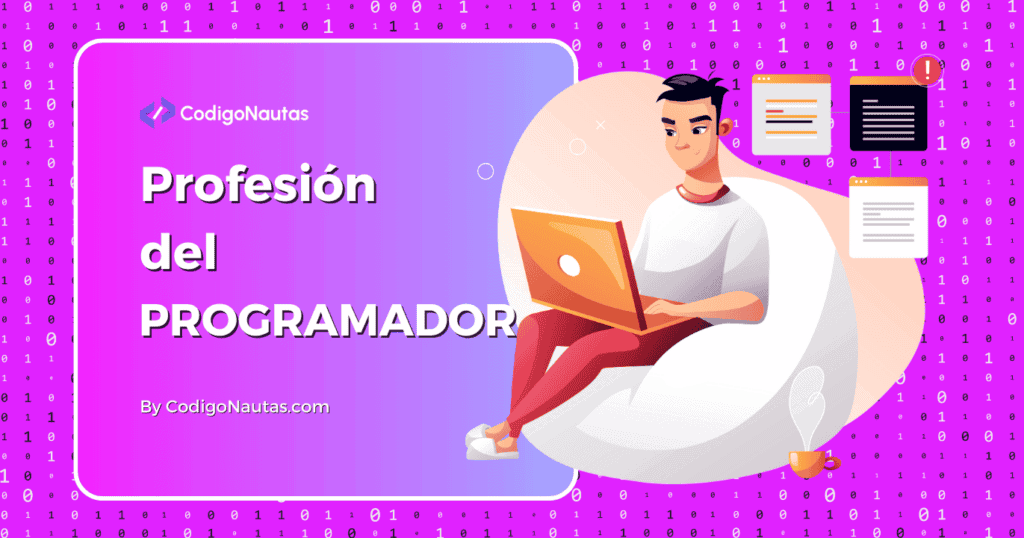 CodigoNautas

Profesión del PROGRAMADOR

By CodigoNautas.com